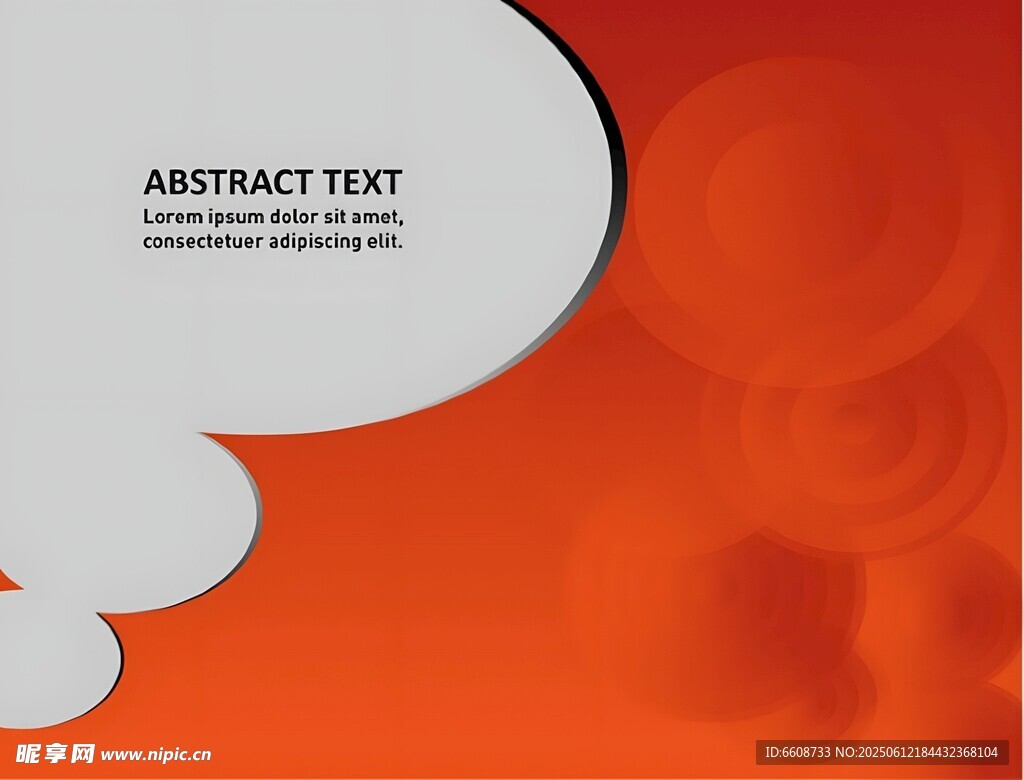 ABSTRACT TEXT
Lorem ipsum dolor sit amet, consectetuer adipiscing elit.

昵享网 www.nipic.cn

ID:6608733 NO:20250612184432368104